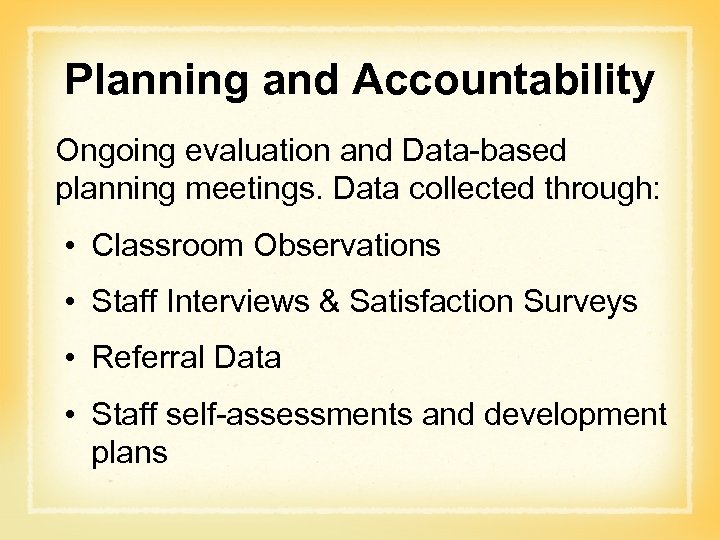 Planning and Accountability

Ongoing evaluation and Data-based planning meetings. Data collected through:

• Classroom Observations
• Staff Interviews & Satisfaction Surveys
• Referral Data
• Staff self-assessments and development plans